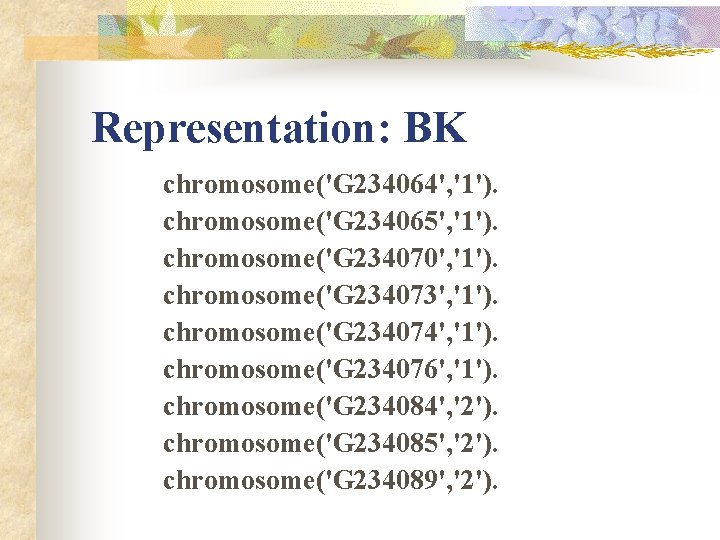 Representation: BK

chromosome('G234064','1').
chromosome('G234065','1').
chromosome('G234070','1').
chromosome('G234073','1').
chromosome('G234074','1').
chromosome('G234076','1').
chromosome('G234084','2').
chromosome('G234085','2').
chromosome('G234089','2').